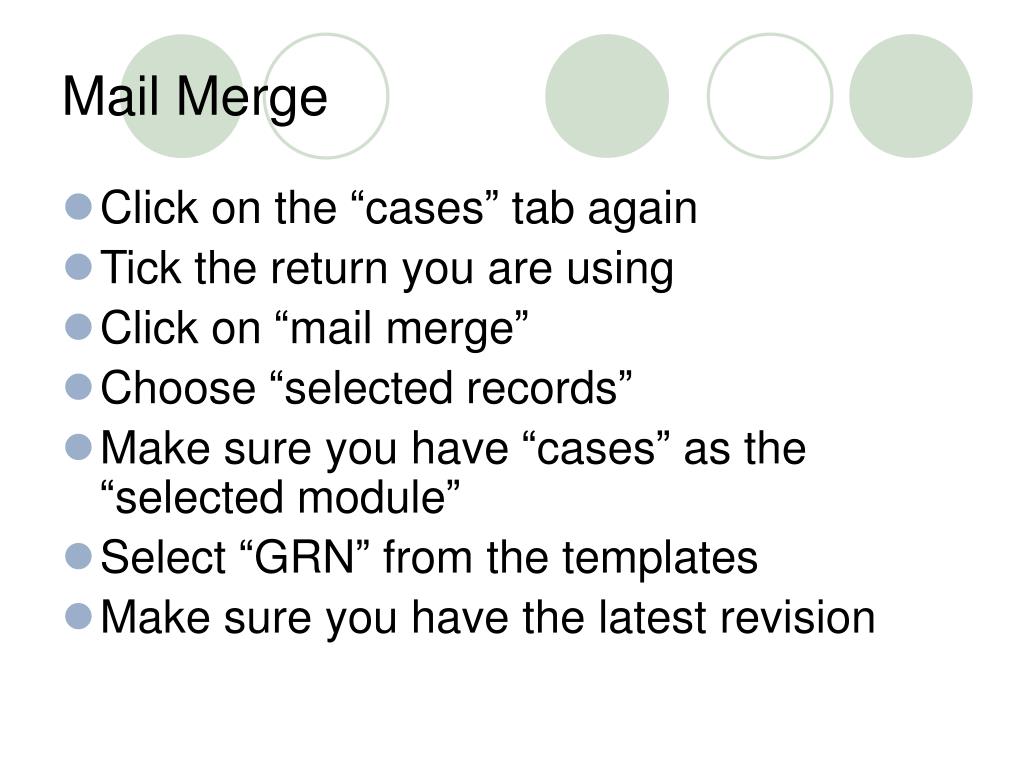 Mail Merge

Click on the “cases” tab again
Tick the return you are using
Click on “mail merge”
Choose “selected records”
Make sure you have “cases” as the “selected module”
Select “GRN” from the templates
Make sure you have the latest revision